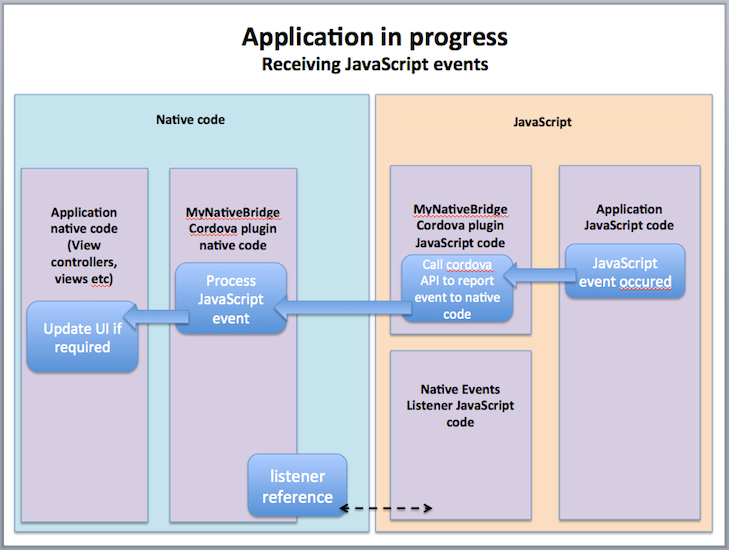 Application in progress
Receiving JavaScript events

Native code

Application native code (View controllers, views etc)

Update UI if required

MyNativeBridge Cordova plugin native code

Process JavaScript event

listener reference

JavaScript

MyNativeBridge Cordova plugin JavaScript code

Call cordova API to report event to native code

Native Events Listener JavaScript code

Application JavaScript code

JavaScript event occured